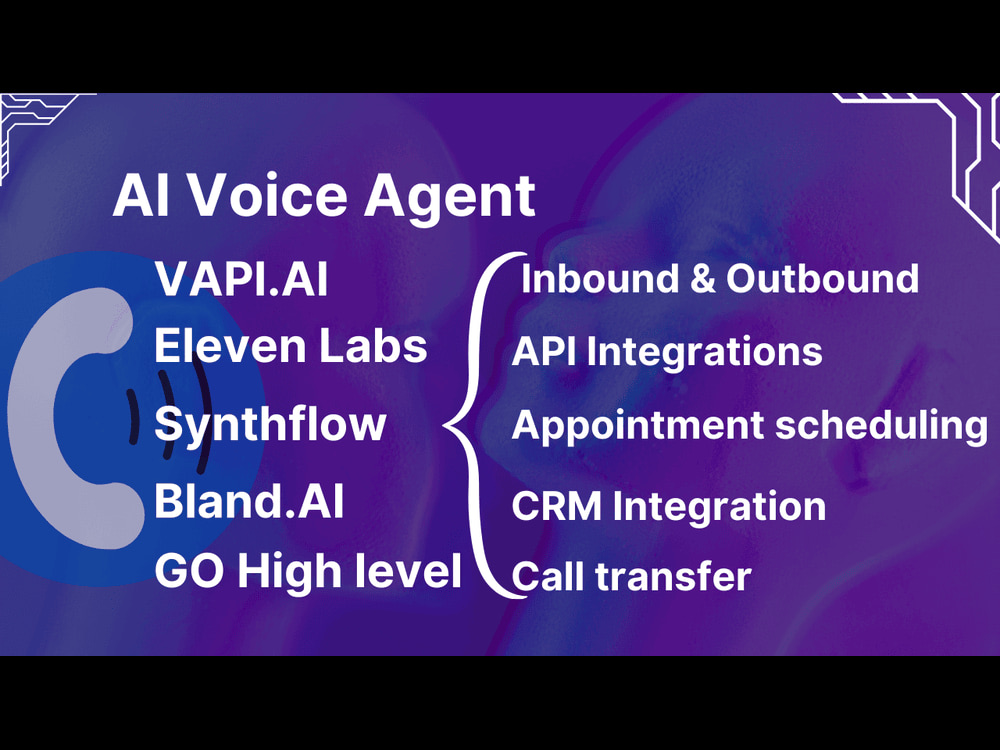 AI Voice Agent

VAPI.AI
Eleven Labs
Synthflow
Bland.AI
GO High level

Inbound & Outbound
API Integrations
Appointment scheduling
CRM Integration
Call transfer